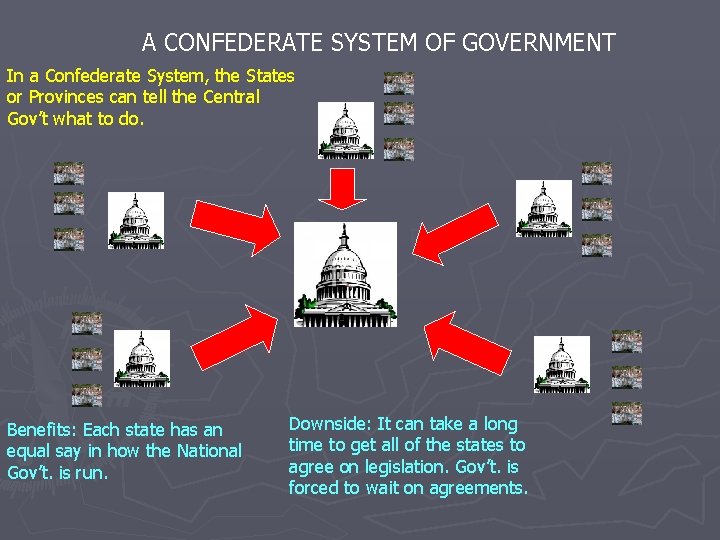 A CONFEDERATE SYSTEM OF GOVERNMENT

In a Confederate System, the States or Provinces can tell the Central Gov't what to do.

Benefits: Each state has an equal say in how the National Gov't. is run.

Downside: It can take a long time to get all of the states to agree on legislation. Gov't. is forced to wait on agreements.